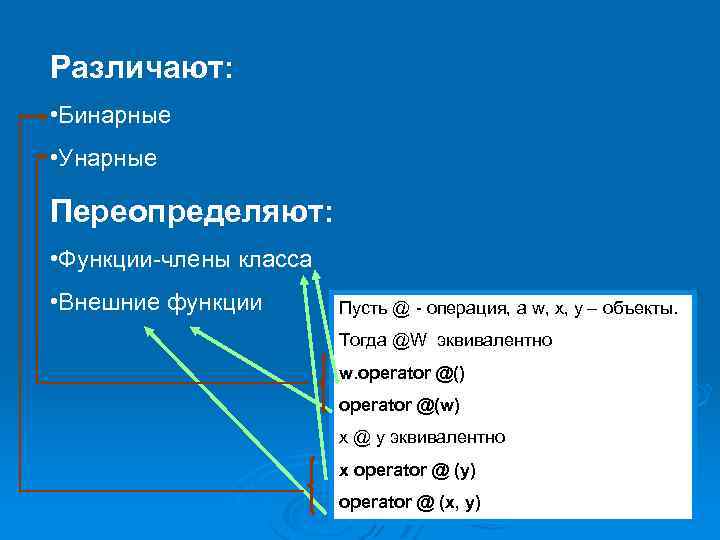 Различают:

•Бинарные

•Унарные

Переопределяют:

•Функции-члены класса

•Внешние функции

Пусть @ - операция, а w, x, y – объекты.

Тогда @W эквивалентно

w.operator @()

operator @(w)

x @ y эквивалентно

x operator @ (y)

operator @ (x, y)